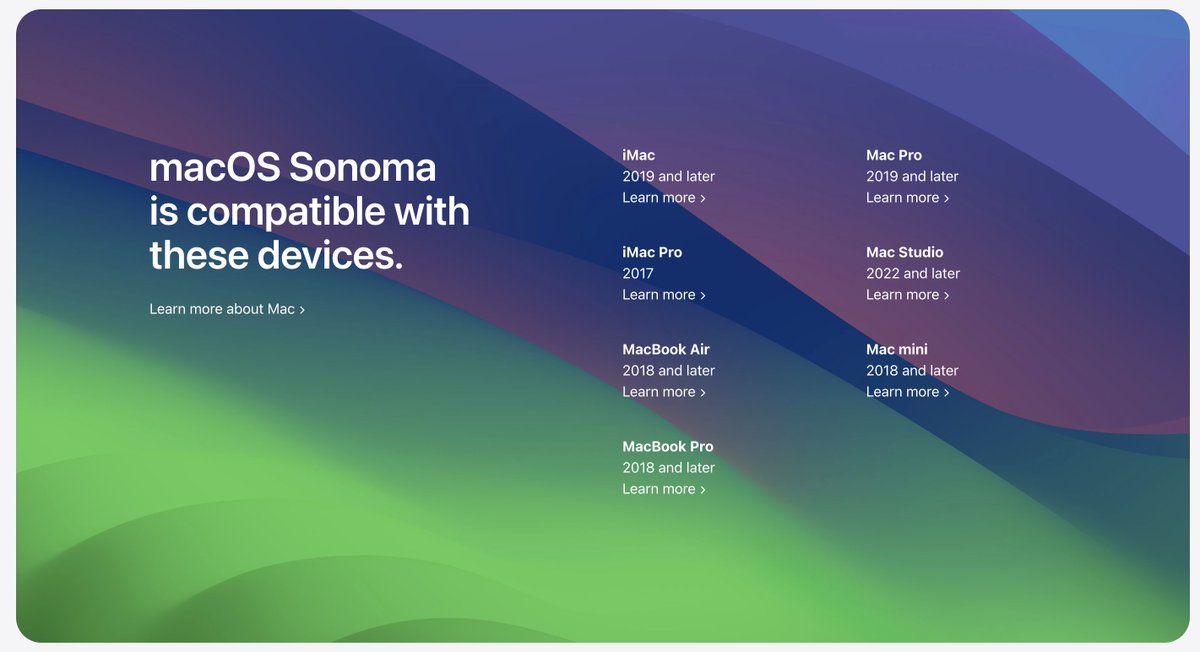 macOS Sonoma is compatible with these devices.

Learn more about Mac ›

iMac
2019 and later
Learn more ›

iMac Pro
2017
Learn more ›

MacBook Air
2018 and later
Learn more ›

MacBook Pro
2018 and later
Learn more ›

Mac Pro
2019 and later
Learn more ›

Mac Studio
2022 and later
Learn more ›

Mac mini
2018 and later
Learn more ›